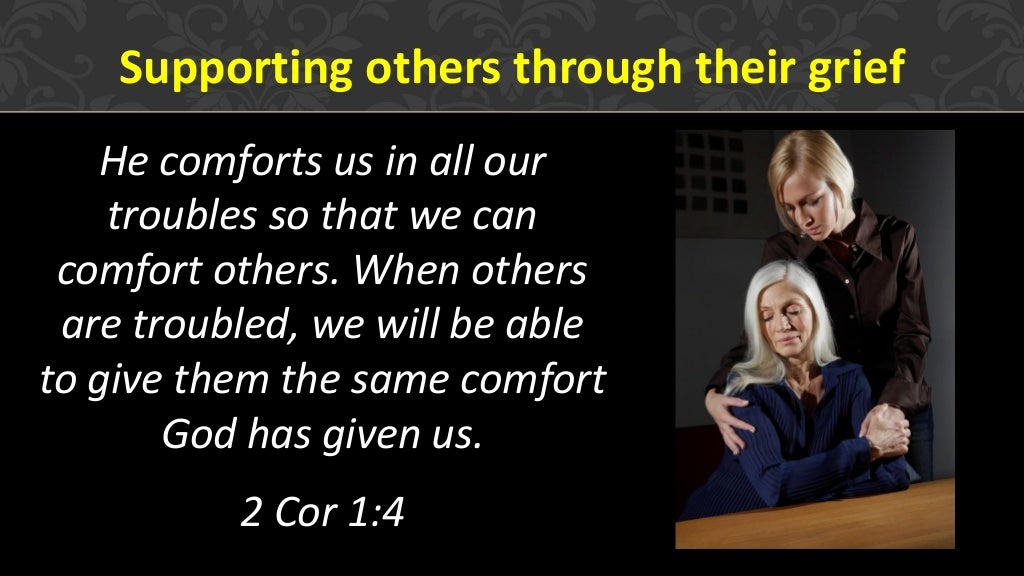 Supporting others through their grief

He comforts us in all our troubles so that we can comfort others. When others are troubled, we will be able to give them the same comfort God has given us.

2 Cor 1:4